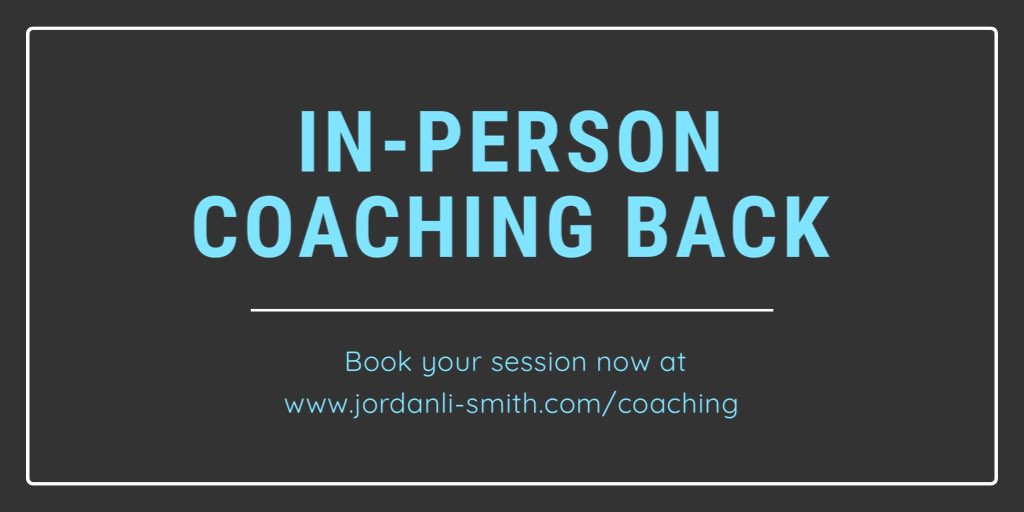 IN-PERSON COACHING BACK

Book your session now at www.jordanli-smith.com/coaching